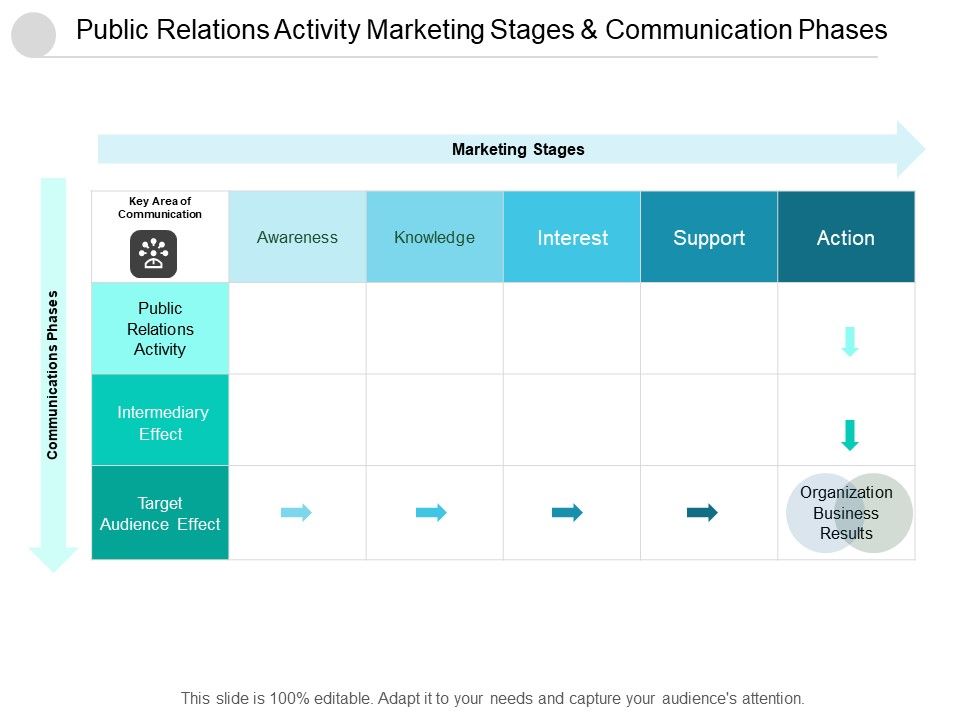 Public Relations Activity Marketing Stages & Communication Phases

Marketing Stages

Communications Phases

| Key Area of Communication | Awareness | Knowledge | Interest | Support | Action |
|---|---|---|---|---|---|
| Public Relations Activity | | | | | |
| Intermediary Effect | | | | | |
| Target Audience Effect | | | | | Organization Business Results |

This slide is 100% editable. Adapt it to your needs and capture your audience's attention.